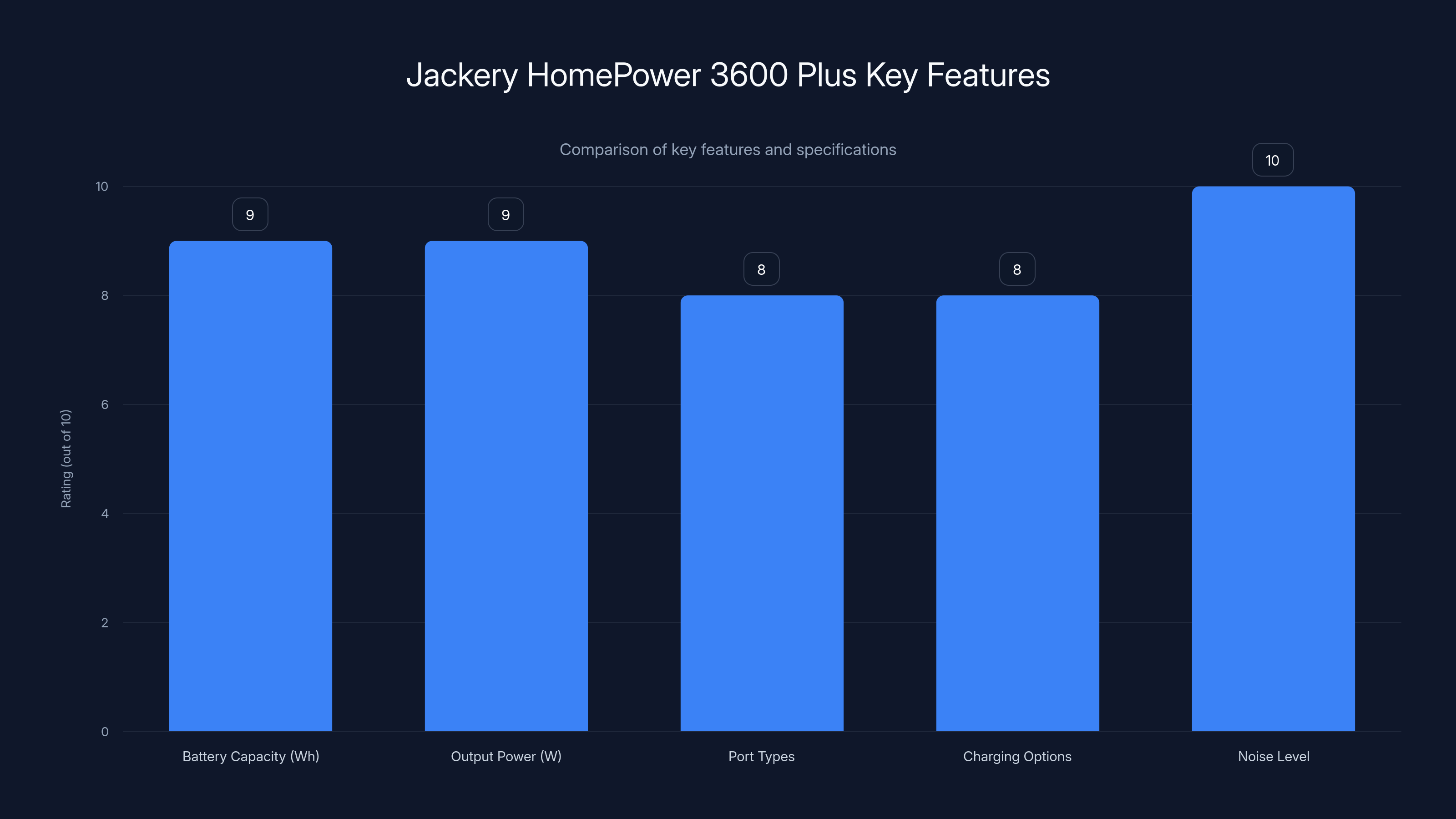 Jackery HomePower 3600 Plus Key Features

Comparison of key features and specifications

Rating (out of 10)

10
8
6
4
2
0

9
9
8
8
10

Battery Capacity (Wh)
Output Power (W)
Port Types
Charging Options
Noise Level